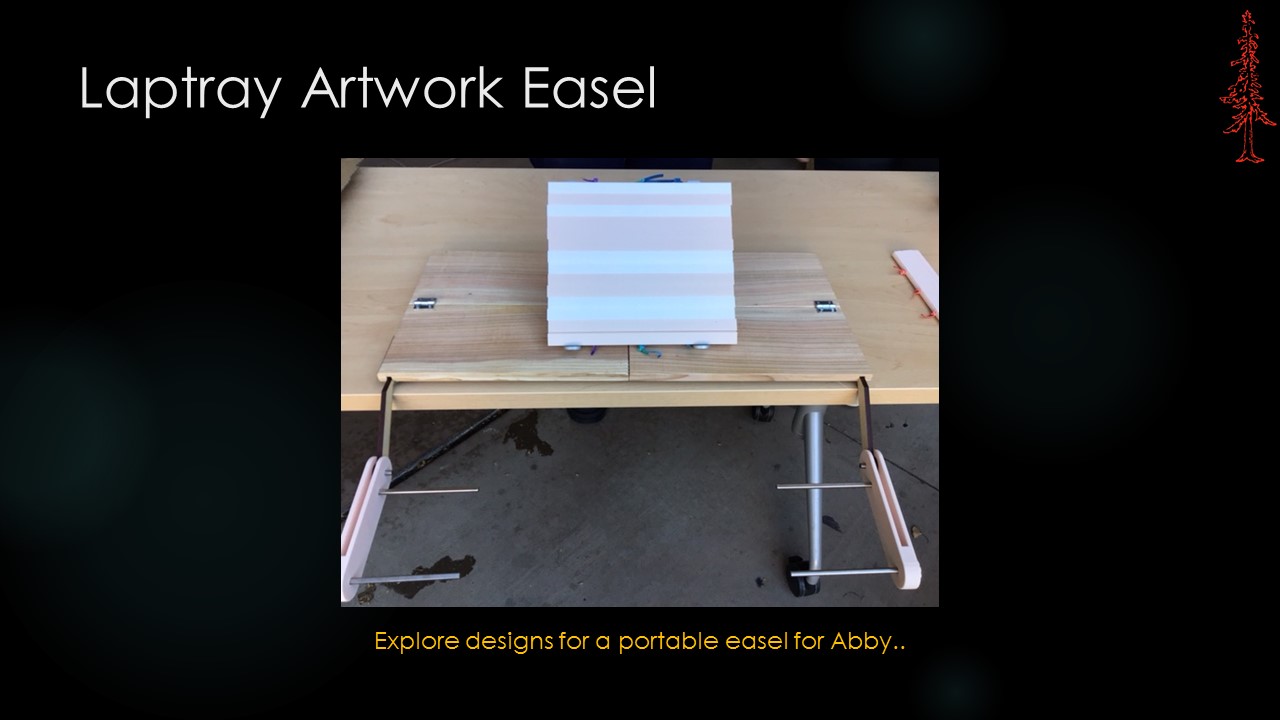 Laptray Artwork Easel

Explore designs for a portable easel for Abby..